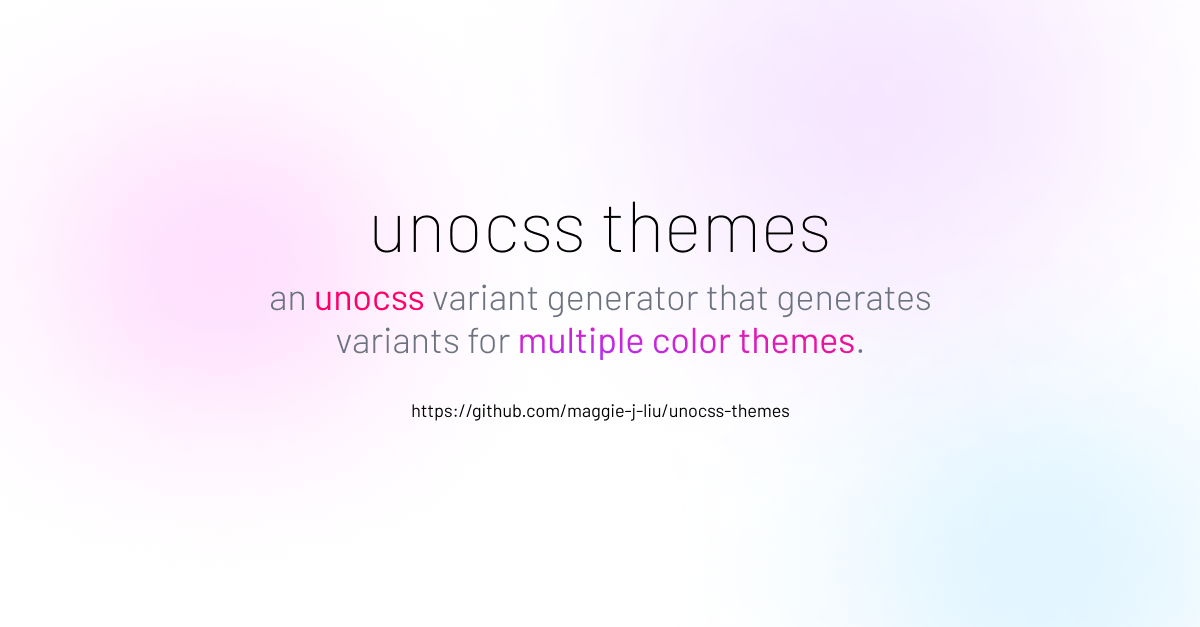 unocss themes

an unocss variant generator that generates variants for multiple color themes.

https://github.com/maggie-j-liu/unocss-themes